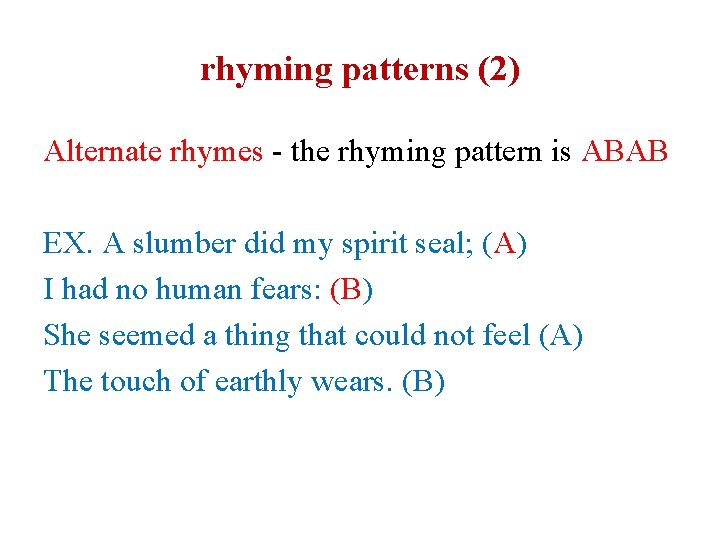 rhyming patterns (2)

Alternate rhymes - the rhyming pattern is ABAB

EX. A slumber did my spirit seal; (A)
I had no human fears: (B)
She seemed a thing that could not feel (A)
The touch of earthly wears. (B)